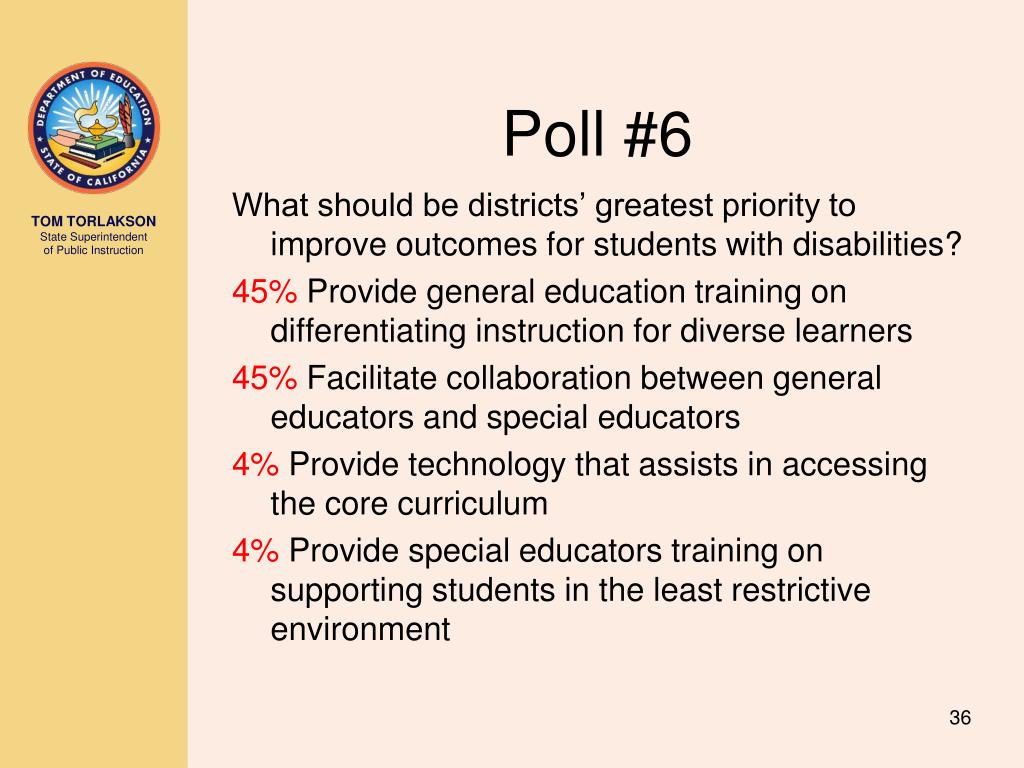 DEPARTMENT OF EDUCATION
STATE OF CALIFORNIA

TOM TORLAKSON
State Superintendent of Public Instruction

Poll #6

What should be districts’ greatest priority to improve outcomes for students with disabilities?

45% Provide general education training on differentiating instruction for diverse learners

45% Facilitate collaboration between general educators and special educators

4% Provide technology that assists in accessing the core curriculum

4% Provide special educators training on supporting students in the least restrictive environment

36